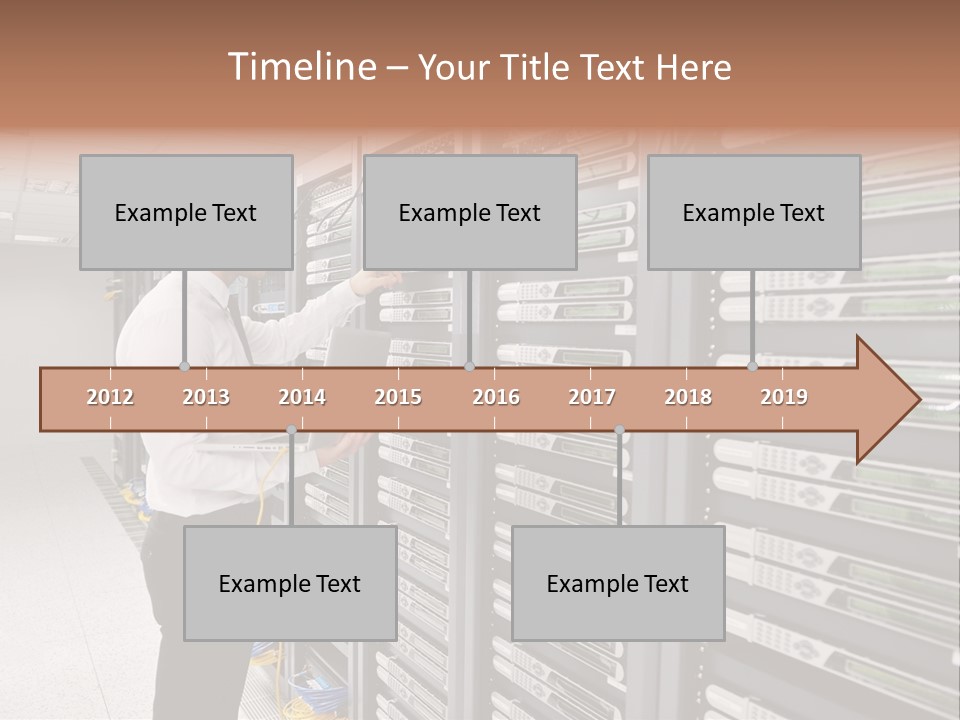 Timeline – Your Title Text Here

Example Text

Example Text

Example Text

2012 2013 2014 2015 2016 2017 2018 2019

Example Text

Example Text